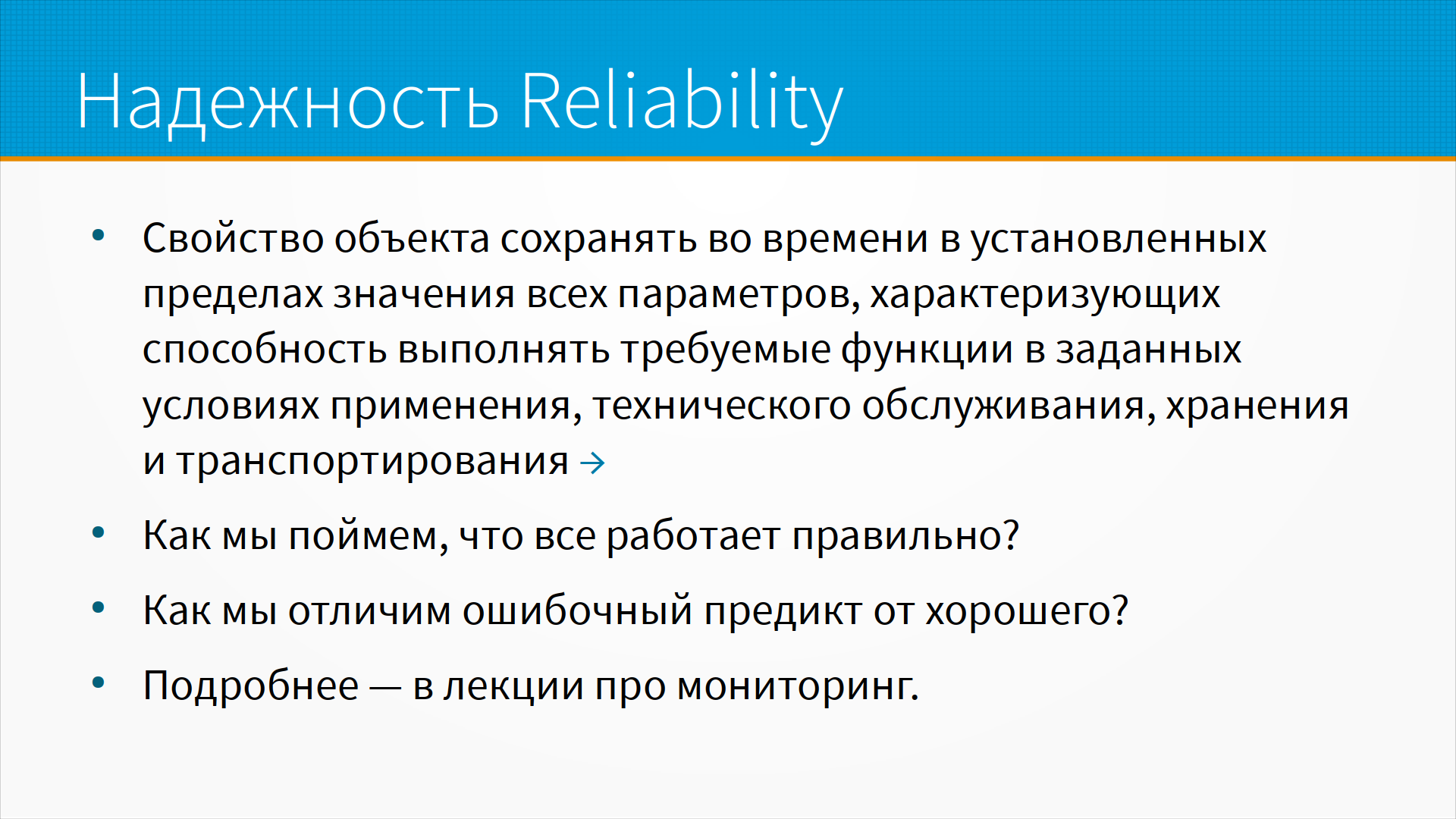 Надежность Reliability

• Свойство объекта сохранять во времени в установленных пределах значения всех параметров, характеризующих способность выполнять требуемые функции в заданных условиях применения, технического обслуживания, хранения и транспортирования →

• Как мы поймем, что все работает правильно?

• Как мы отличим ошибочный предикт от хорошего?

• Подробнее — в лекции про мониторинг.